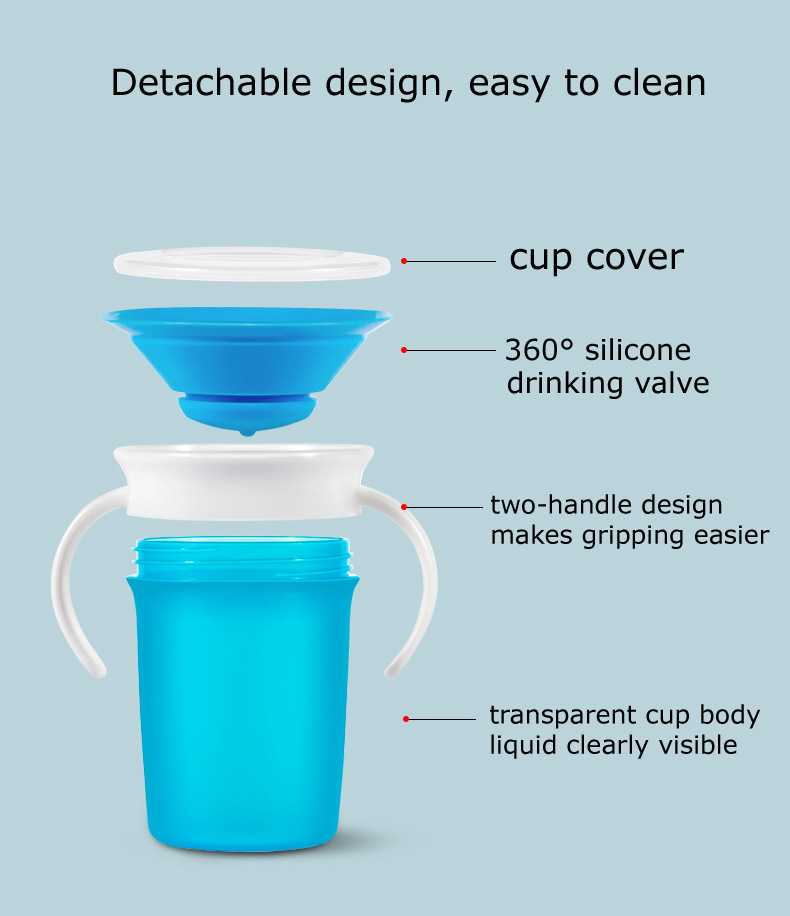 Detachable design, easy to clean

cup cover

360° silicone drinking valve

two-handle design makes gripping easier

transparent cup body liquid clearly visible